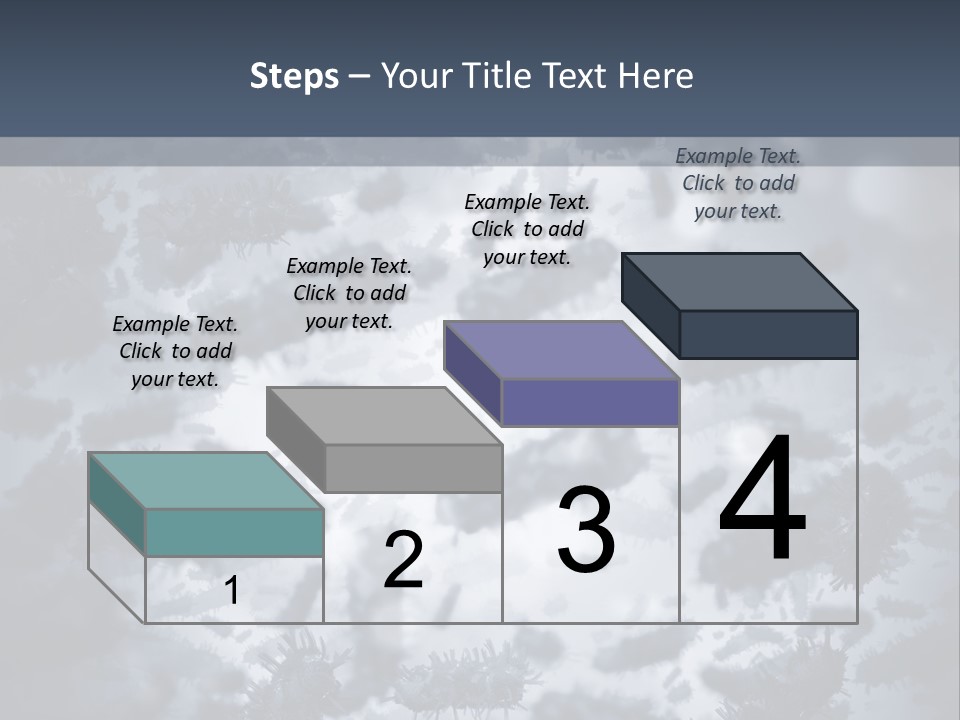 Steps – Your Title Text Here

Example Text. Click to add your text.

Example Text. Click to add your text.

Example Text. Click to add your text.

Example Text. Click to add your text.

1

2

3

4